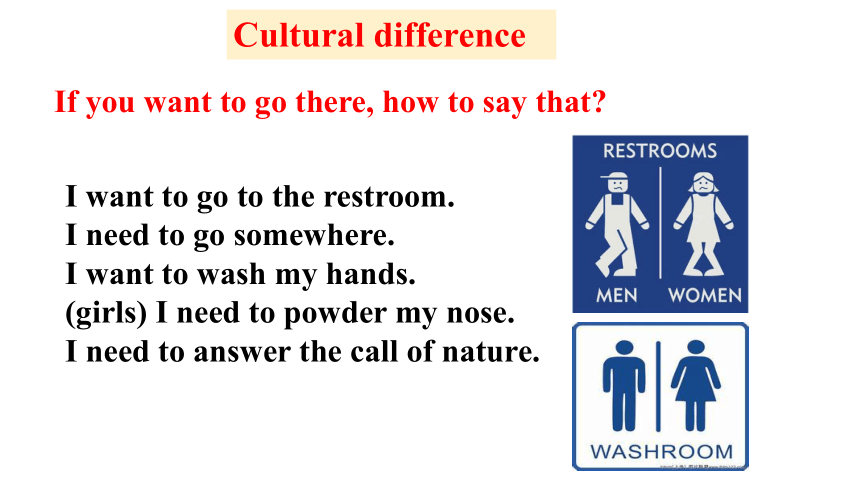 Cultural difference

If you want to go there, how to say that?

I want to go to the restroom.
I need to go somewhere.
I want to wash my hands.
(girls) I need to powder my nose.
I need to answer the call of nature.

RESTROOMS

MEN WOMEN

WASHROOM